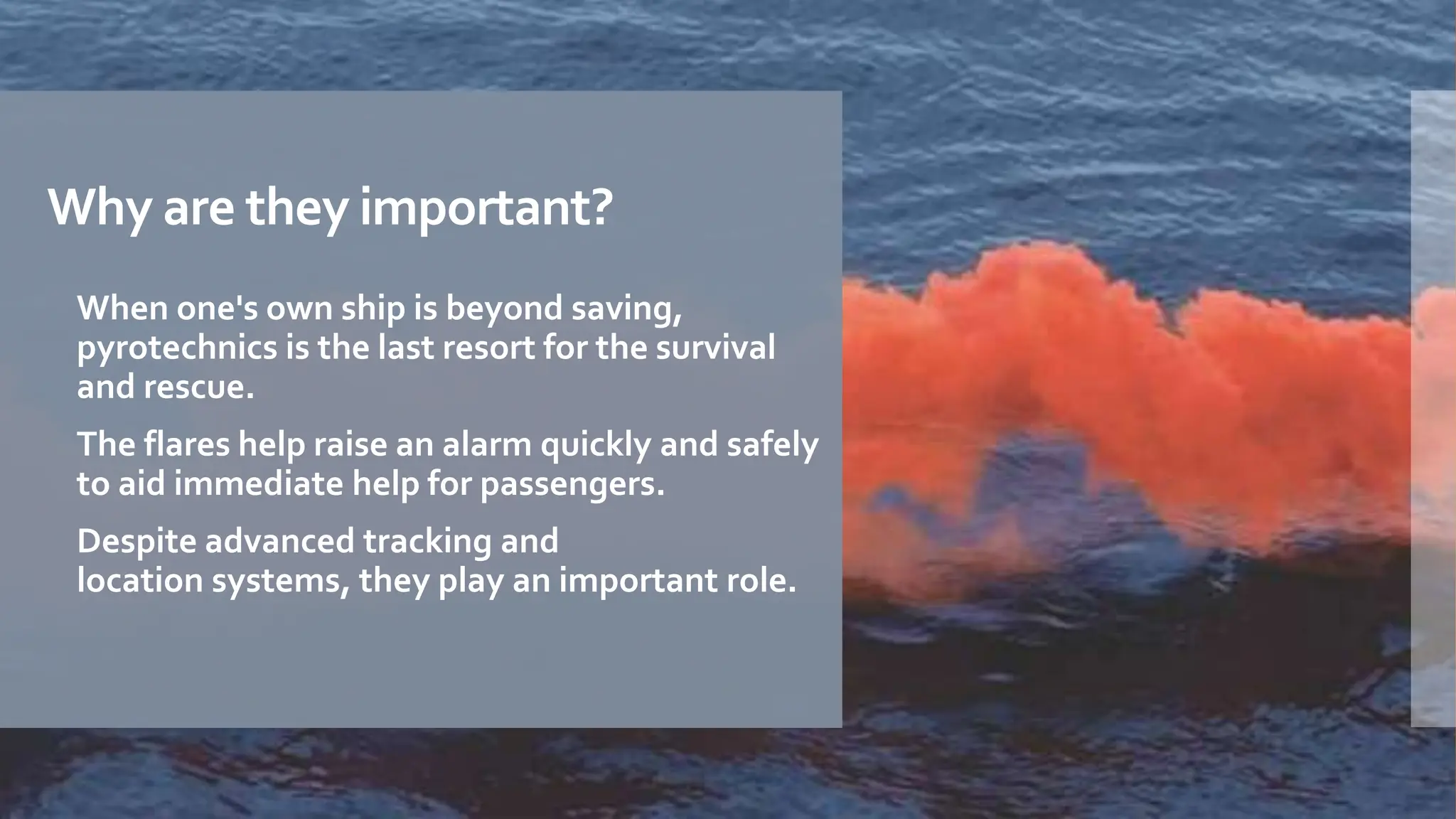 Why are they important?

When one's own ship is beyond saving, pyrotechnics is the last resort for the survival and rescue.

The flares help raise an alarm quickly and safely to aid immediate help for passengers.

Despite advanced tracking and location systems, they play an important role.